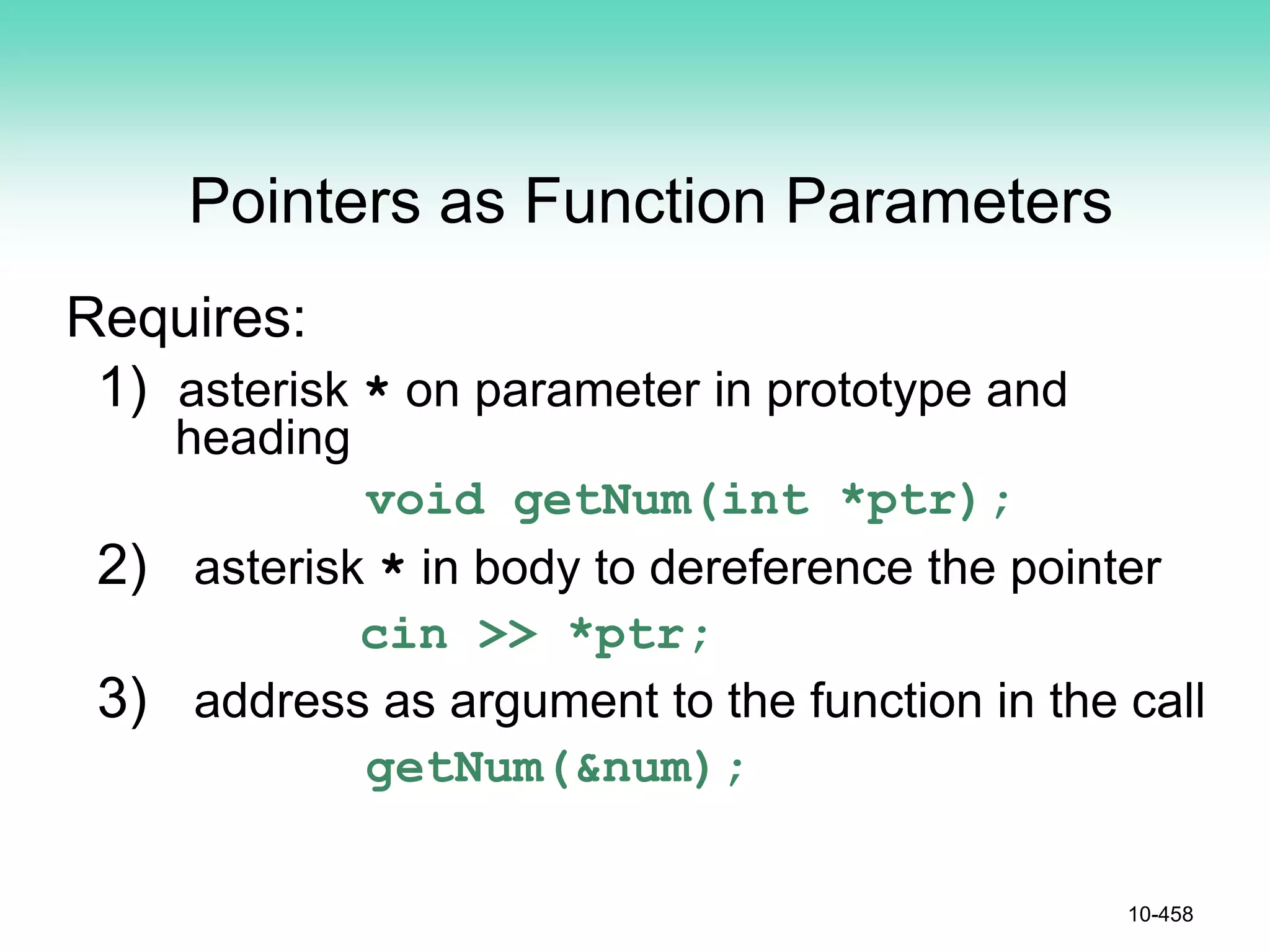 Pointers as Function Parameters

Requires:

1) asterisk * on parameter in prototype and heading

void getNum(int *ptr);

2) asterisk * in body to dereference the pointer

cin >> *ptr;

3) address as argument to the function in the call

getNum(&num);

10-458